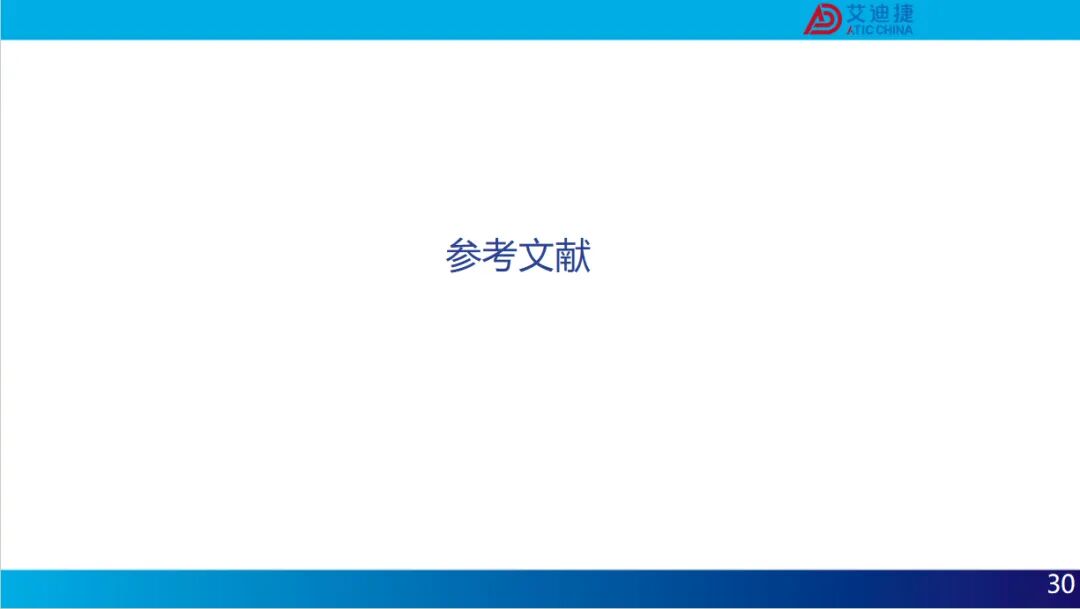 艾迪捷
ATIC CHINA

参考文献

30